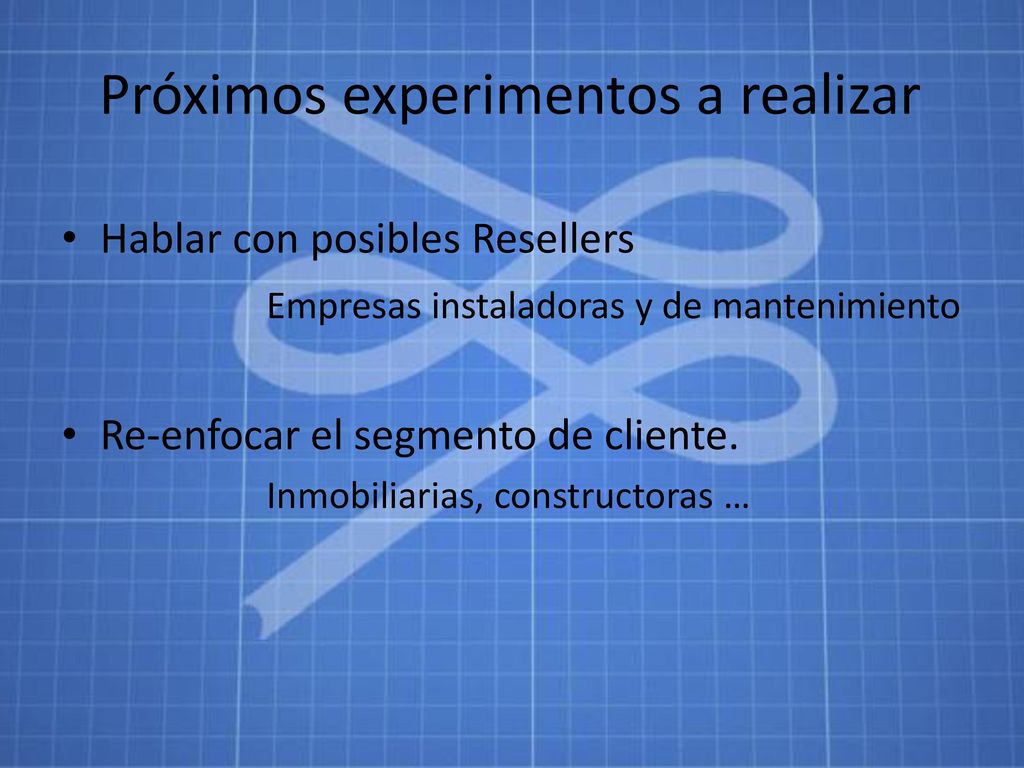 Próximos experimentos a realizar

• Hablar con posibles Resellers

Empresas instaladoras y de mantenimiento

• Re-enfocar el segmento de cliente.

Inmobiliarias, constructoras …